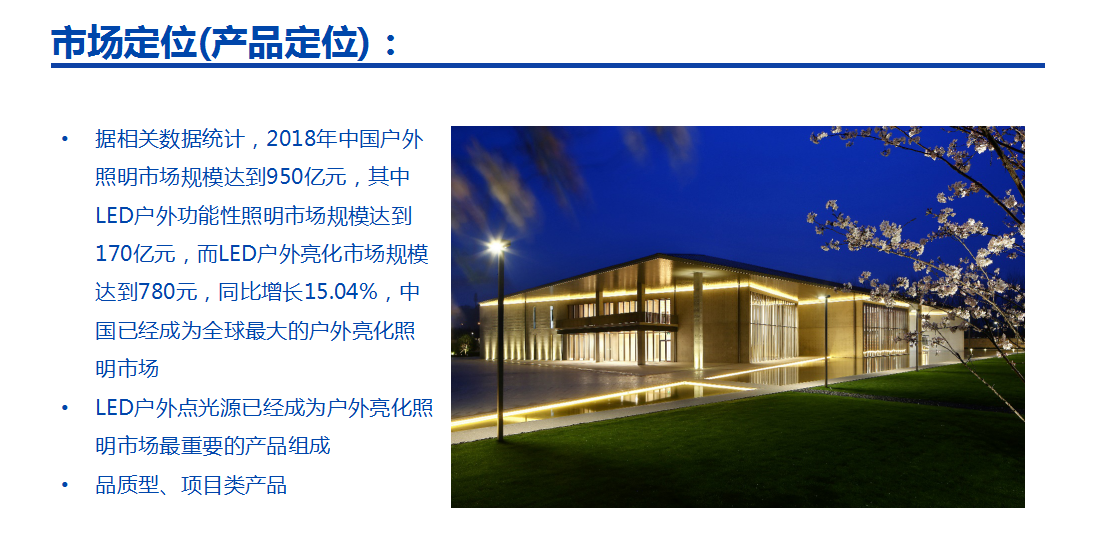 市场定位(产品定位)：

• 据相关数据统计，2018年中国户外照明市场规模达到950亿元，其中LED户外功能性照明市场规模达到170亿元，而LED户外亮化市场规模达到780元，同比增长15.04%，中国已经成为全球最大的户外亮化照明市场

• LED户外点光源已经成为户外亮化照明市场最重要的产品组成

• 品质型、项目类产品